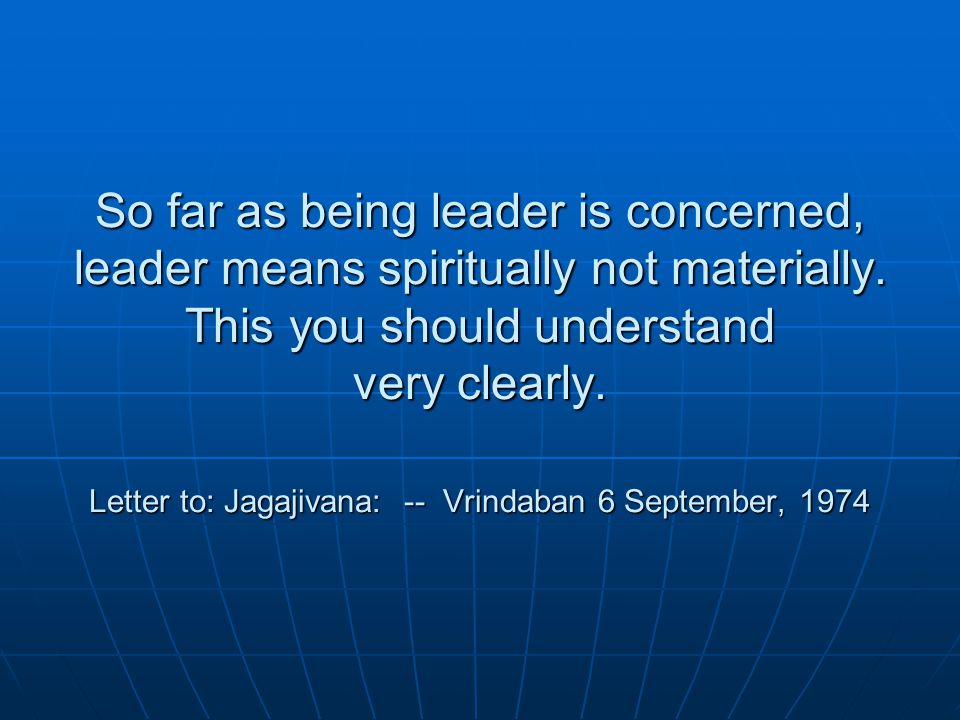 So far as being leader is concerned, leader means spiritually not materially. This you should understand very clearly.

Letter to: Jagajivana: -- Vrindaban 6 September, 1974